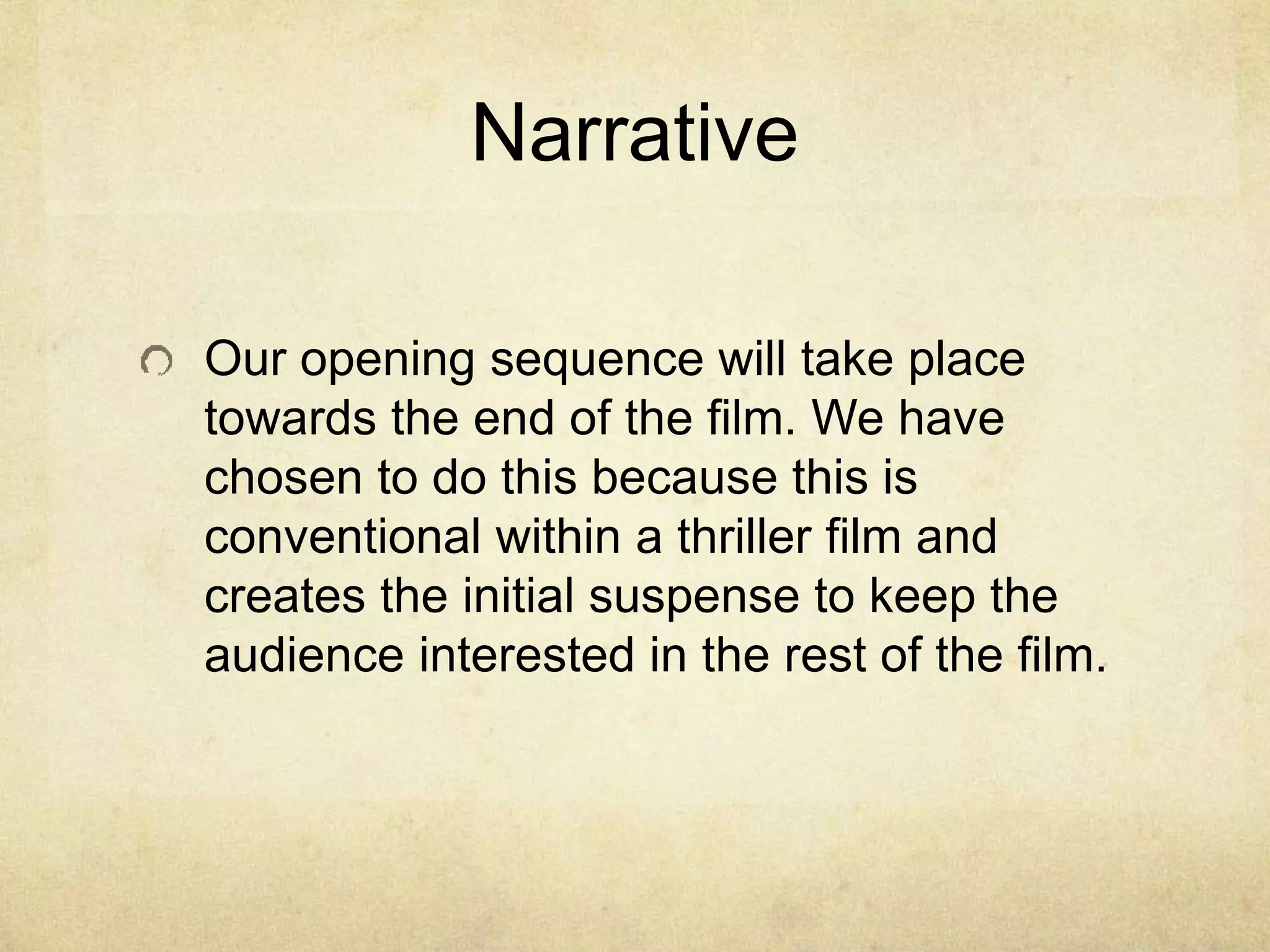 Narrative

Our opening sequence will take place towards the end of the film. We have chosen to do this because this is conventional within a thriller film and creates the initial suspense to keep the audience interested in the rest of the film.